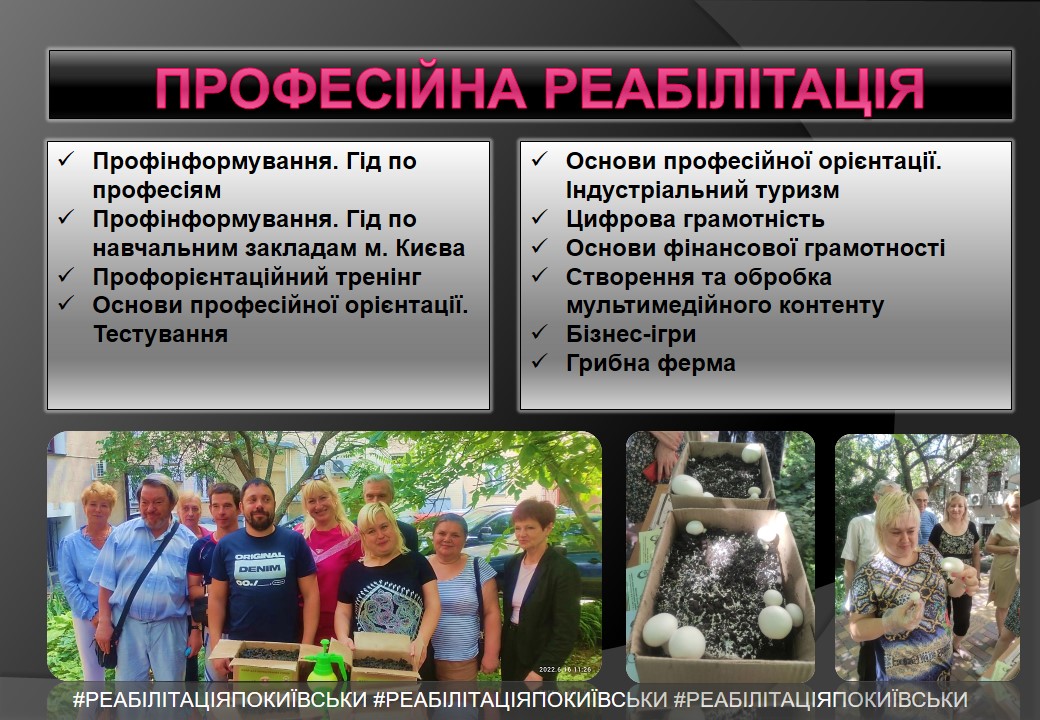 ПРОФЕСІЙНА РЕАБІЛІТАЦІЯ

✓ Профінформування. Гід по професіям
✓ Профінформування. Гід по навчальним закладам м. Києва
✓ Профорієнтаційний тренінг
✓ Основи професійної орієнтації. Тестування

✓ Основи професійної орієнтації. Індустріальний туризм
✓ Цифрова грамотність
✓ Основи фінансової грамотності
✓ Створення та обробка мультимедійного контенту
✓ Бізнес-ігри
✓ Грибна ферма

ORIGINAL DENIM

2022.6.16 11:26

#РЕАБІЛІТАЦІЯПОКИЇВСЬКИ #РЕАБІЛІТАЦІЯПОКИЇВСЬКИ #РЕАБІЛІТАЦІЯПОКИЇВСЬКИ